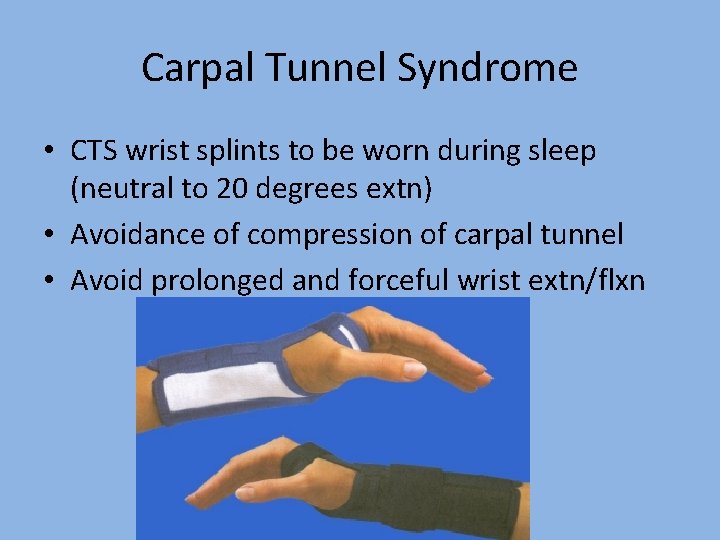 Carpal Tunnel Syndrome

• CTS wrist splints to be worn during sleep (neutral to 20 degrees extn)
• Avoidance of compression of carpal tunnel
• Avoid prolonged and forceful wrist extn/flxn